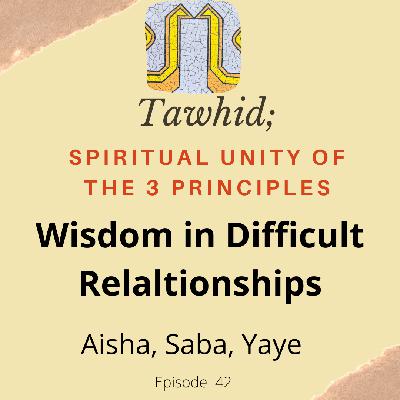 Tawhid;

SPIRITUAL UNITY OF THE 3 PRINCIPLES

Wisdom in Difficult Relaltionships

Aisha, Saba, Yaye

Episode 42